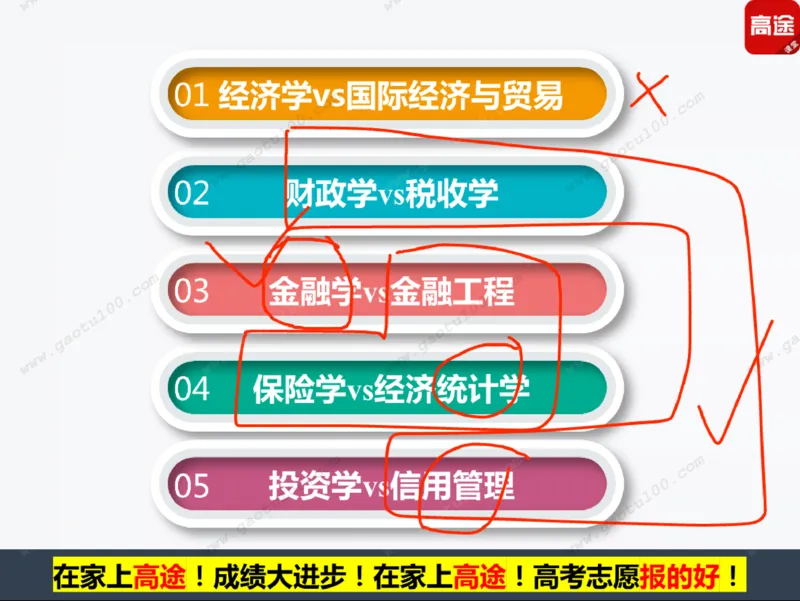 高途

01 经济学vs国际经济与贸易

02 财政学vs税收学

03 金融学vs金融工程

04 保险学vs经济统计学

05 投资学vs信用管理

www.gaotu100.com

在家上高途！成绩大进步！在家上高途！高考志愿报的好！